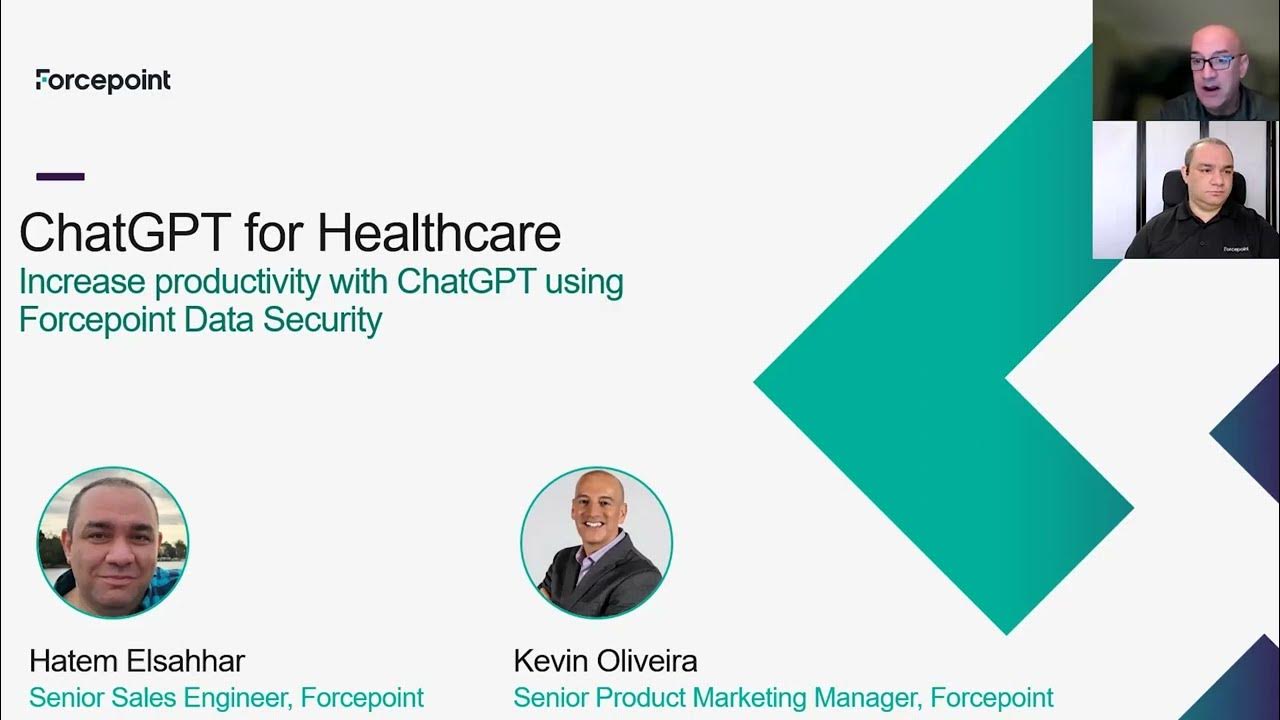 Forcepoint

ChatGPT for Healthcare
Increase productivity with ChatGPT using Forcepoint Data Security

Hatem Elsahhar
Senior Sales Engineer, Forcepoint

Kevin Oliveira
Senior Product Marketing Manager, Forcepoint

Forcepoint